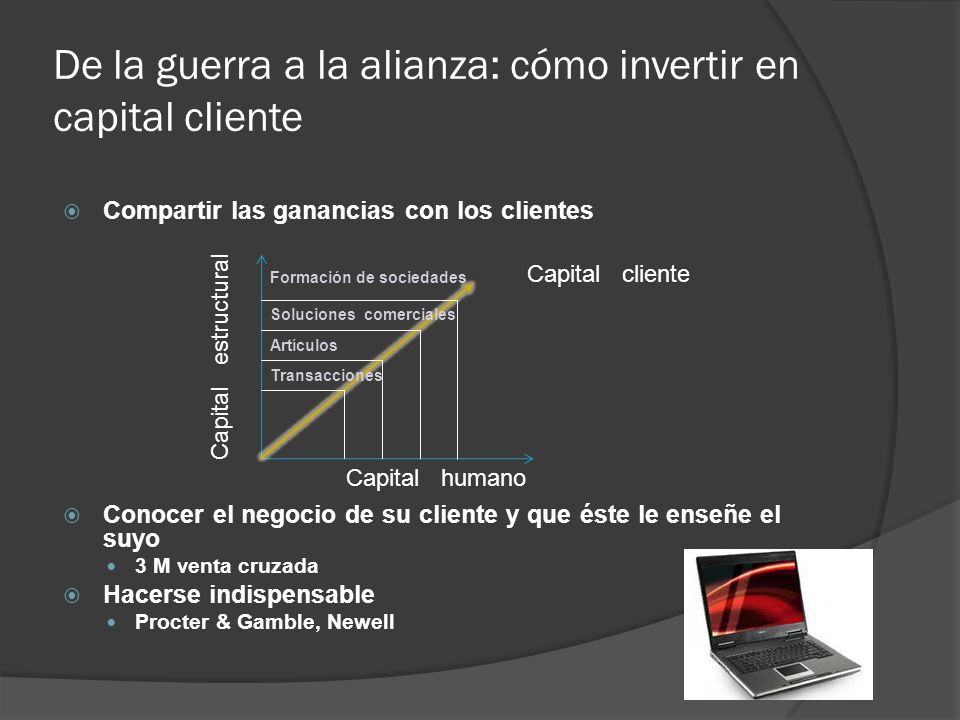 De la guerra a la alianza: cómo invertir en capital cliente

Compartir las ganancias con los clientes

Capital estructural

Formación de sociedades
Soluciones comerciales
Artículos
Transacciones

Capital cliente

Capital humano

Conocer el negocio de su cliente y que éste le enseñe el suyo
3 M venta cruzada
Hacerse indispensable
Procter & Gamble, Newell